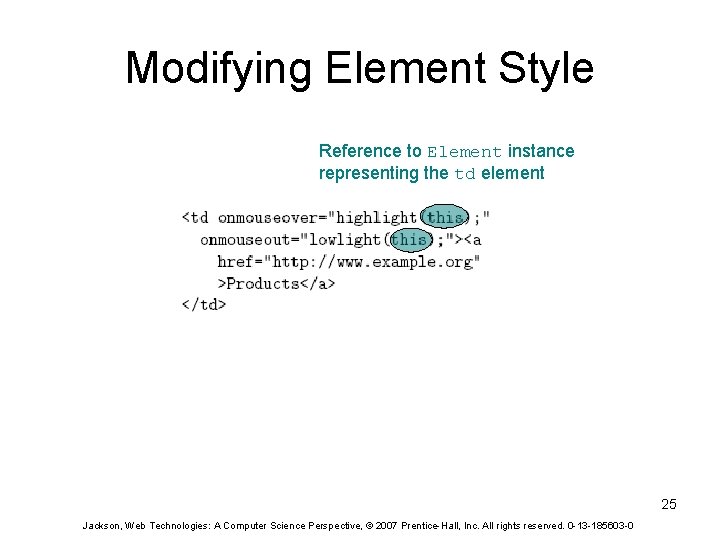 Modifying Element Style

Reference to Element instance representing the td element

<td onmouseover="highlight(this);"
  onmouseout="lowlight(this);"><a
    href="http://www.example.org"
    >Products</a>
</td>

25

Jackson, Web Technologies: A Computer Science Perspective, © 2007 Prentice-Hall, Inc. All rights reserved. 0-13-185603-0